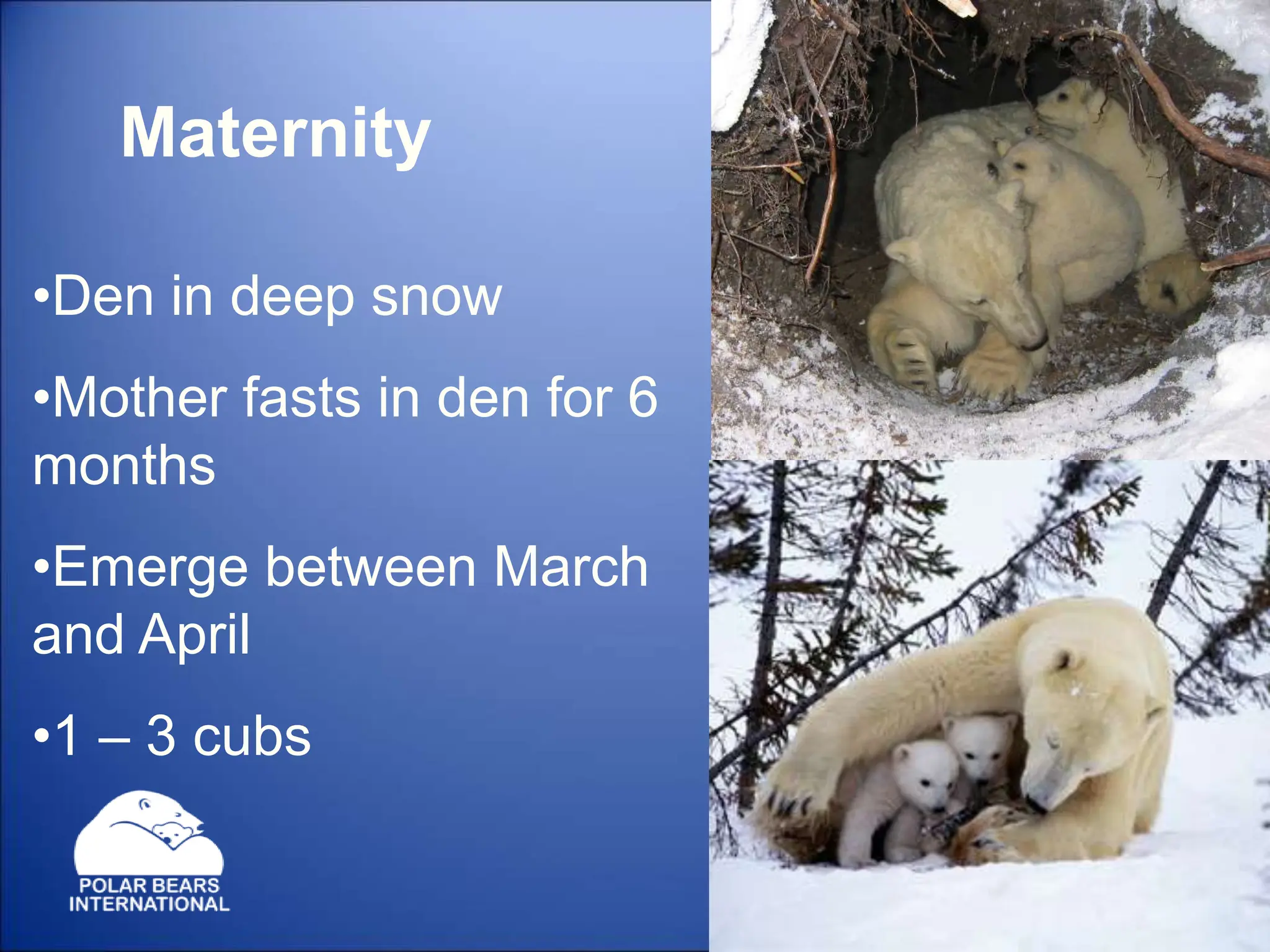 Maternity

•Den in deep snow

•Mother fasts in den for 6 months

•Emerge between March and April

•1 – 3 cubs

POLAR BEARS INTERNATIONAL